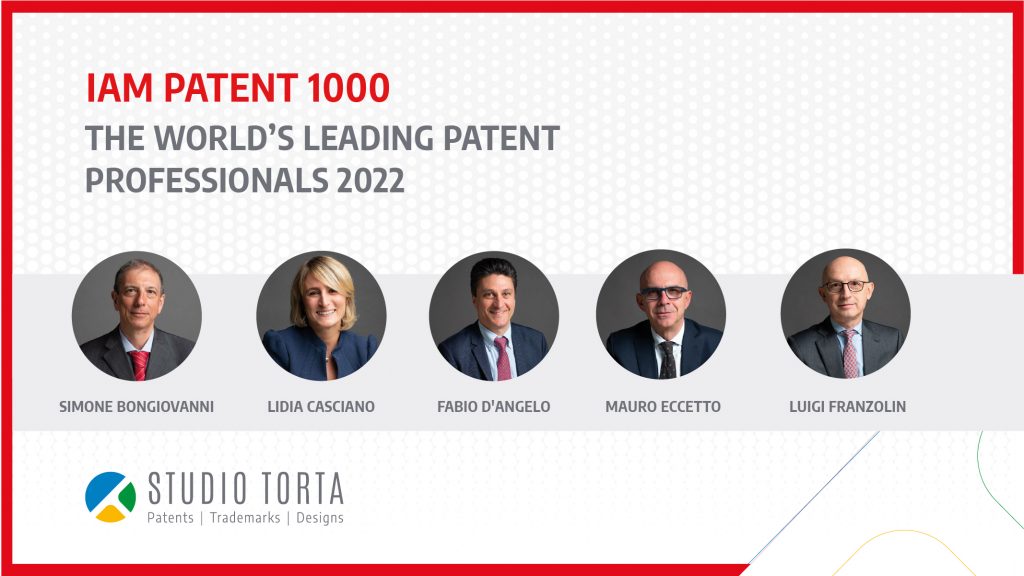 IAM PATENT 1000

THE WORLD'S LEADING PATENT PROFESSIONALS 2022

SIMONE BONGIOVANNI

LIDIA CASCIANO

FABIO D'ANGELO

MAURO ECCETTO

LUIGI FRANZOLIN

STUDIO TORTA
Patents | Trademarks | Designs